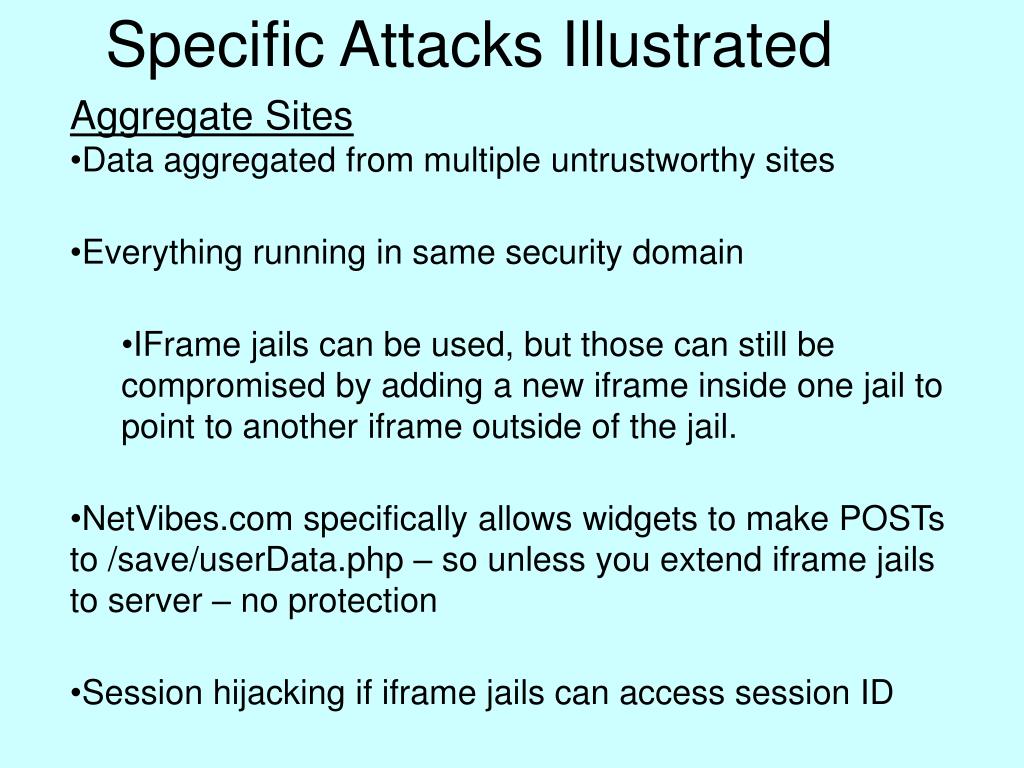 Specific Attacks Illustrated

Aggregate Sites
•Data aggregated from multiple untrustworthy sites

•Everything running in same security domain

•IFrame jails can be used, but those can still be compromised by adding a new iframe inside one jail to point to another iframe outside of the jail.

•NetVibes.com specifically allows widgets to make POSTs to /save/userData.php – so unless you extend iframe jails to server – no protection

•Session hijacking if iframe jails can access session ID